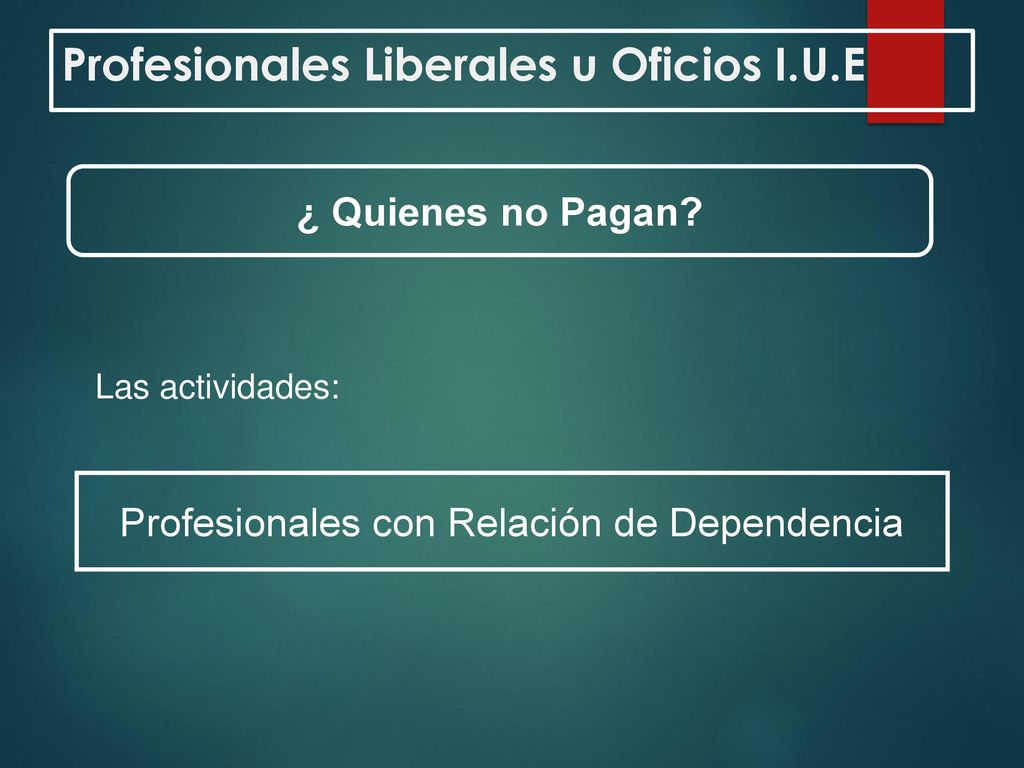 Profesionales Liberales u Oficios I.U.E

¿ Quienes no Pagan?

Las actividades:

Profesionales con Relación de Dependencia